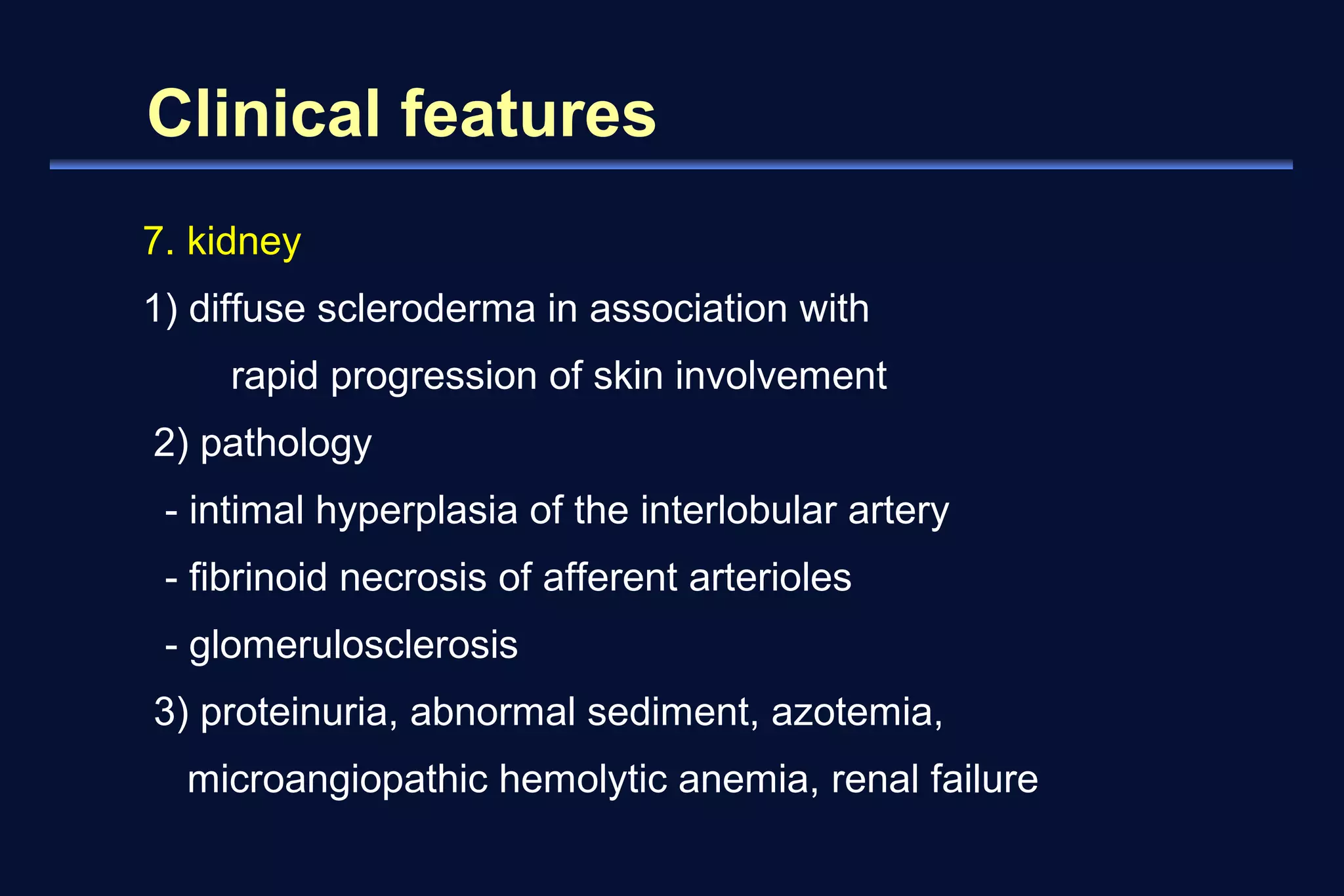 Clinical features

7. kidney

1) diffuse scleroderma in association with rapid progression of skin involvement

2) pathology

- intimal hyperplasia of the interlobular artery

- fibrinoid necrosis of afferent arterioles

- glomerulosclerosis

3) proteinuria, abnormal sediment, azotemia, microangiopathic hemolytic anemia, renal failure